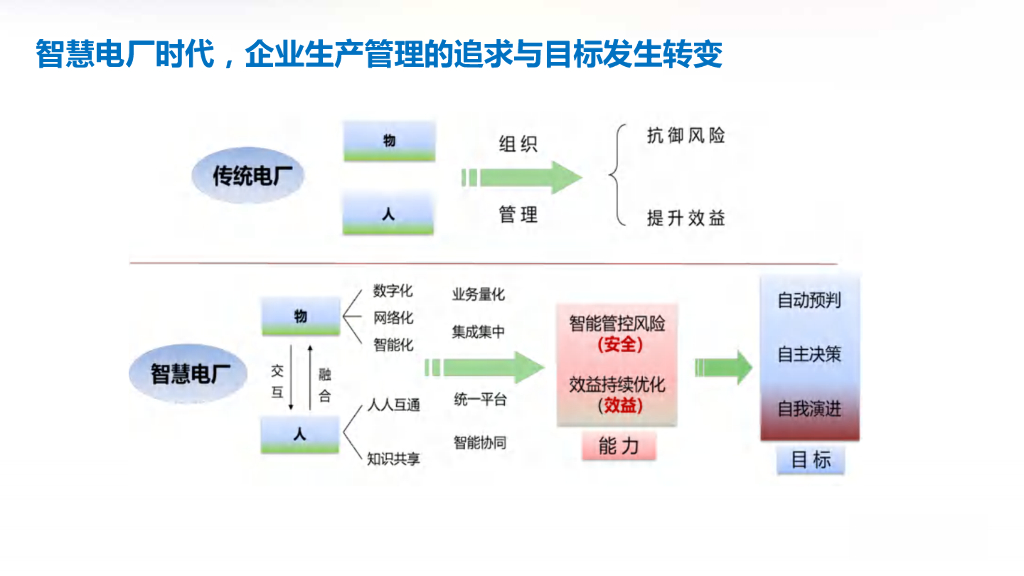 智慧电厂时代，企业生产管理的追求与目标发生转变

传统电厂

物

人

组织

管理

抗御风险

提升效益

智慧电厂

物

交互

融合

人

数字化
网络化
智能化

人人互通

知识共享

业务量化
集成集中

统一平台
智能协同

智能管控风险
（安全）
效益持续优化
（效益）

能力

自动预判
自主决策
自我演进

目标